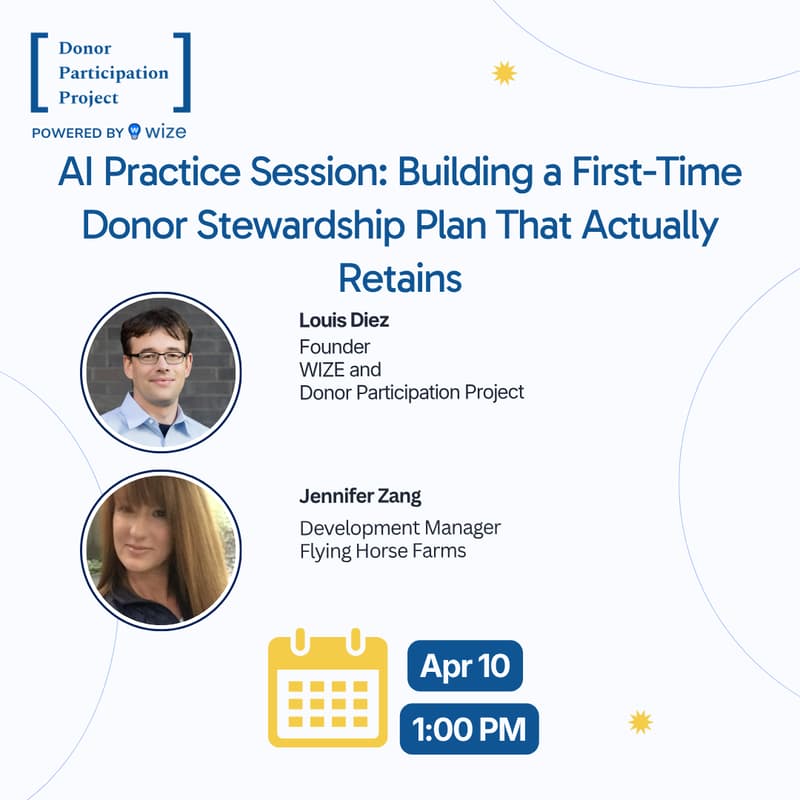 Donor Participation Project

POWERED BY wize

AI Practice Session: Building a First-Time Donor Stewardship Plan That Actually Retains

Louis Diez
Founder
WIZE and
Donor Participation Project

Jennifer Zang
Development Manager
Flying Horse Farms

Apr 10

1:00 PM